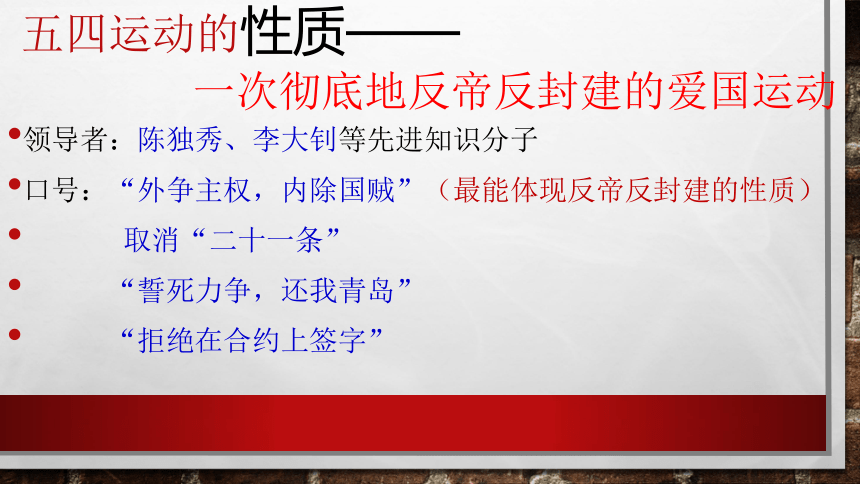 五四运动的性质——
一次彻底地反帝反封建的爱国运动

•领导者：陈独秀、李大钊等先进知识分子
•口号：“外争主权，内除国贼”（最能体现反帝反封建的性质）
• 取消“二十一条”
• “誓死力争，还我青岛”
• “拒绝在合约上签字”